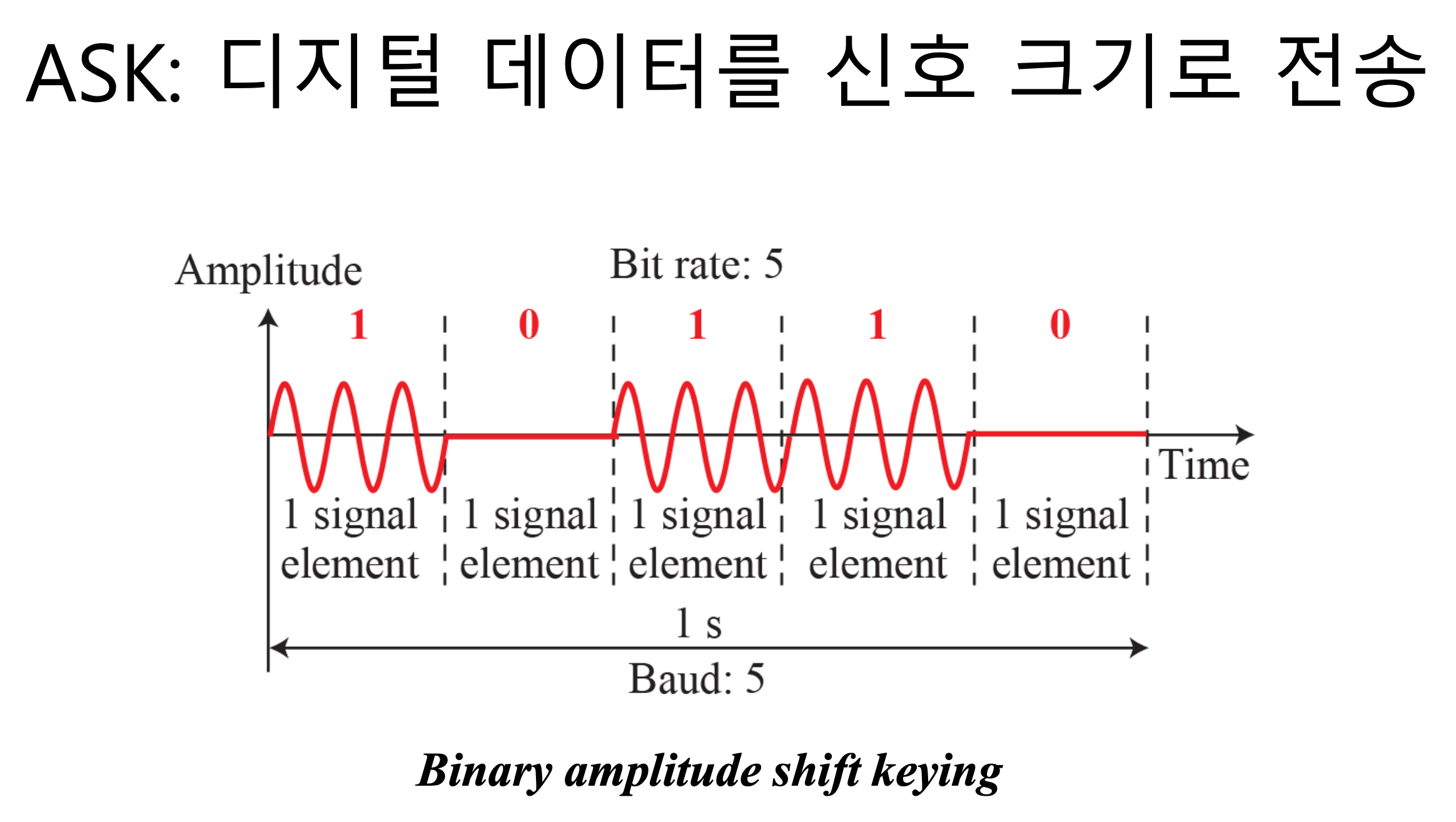 ASK: 디지털 데이터를 신호 크기로 전송

Amplitude

Bit rate: 5

1 0 1 1 0

Time

1 signal element

1 signal element

1 signal element

1 signal element

1 signal element

1 s

Baud: 5

Binary amplitude shift keying